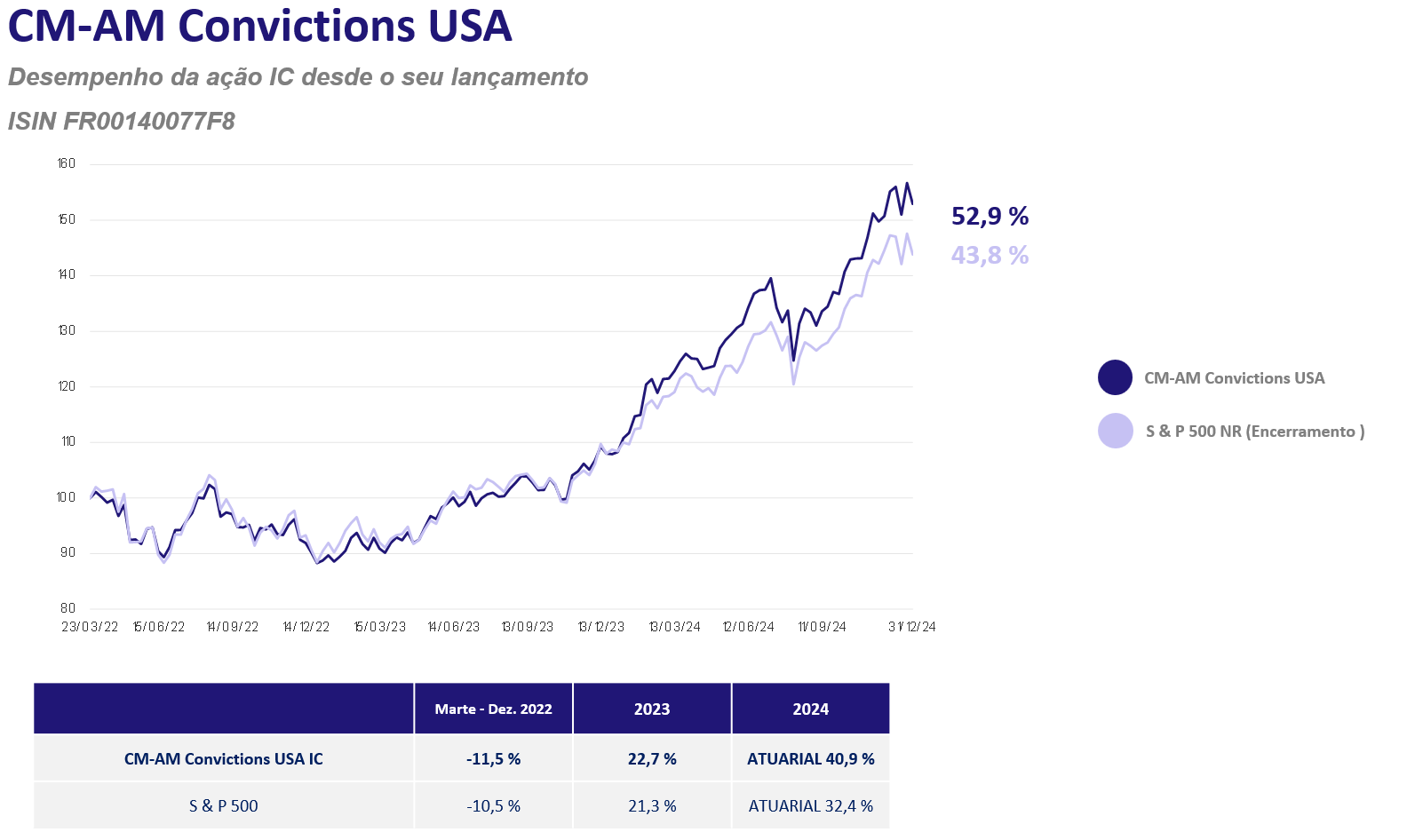 CM-AM Convictions USA

Desempenho da ação IC desde o seu lançamento

ISIN FR00140077F8

160
150
140
130
120
110
100
90
80

23/03/22 15/06/22 14/09/22 14/12/22 15/03/23 14/06/23 13/09/23 13/12/23 13/03/24 12/06/24 11/09/24 31/12/24

52,9 %
43,8 %

CM-AM Convictions USA
S & P 500 NR (Encerramento )

| | Marte - Dez. 2022 | 2023 | 2024 |
|---|---|---|---|
| CM-AM Convictions USA IC | -11,5 % | 22,7 % | ATUARIAL 40,9 % |
| S & P 500 | -10,5 % | 21,3 % | ATUARIAL 32,4 % |